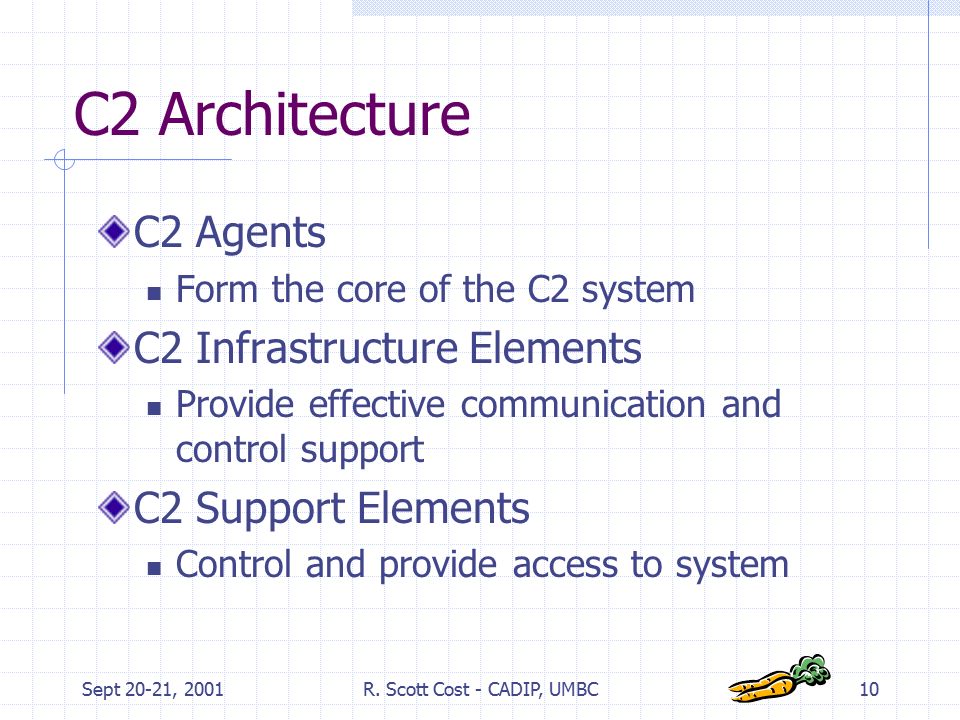 C2 Architecture

C2 Agents

Form the core of the C2 system

C2 Infrastructure Elements

Provide effective communication and control support

C2 Support Elements

Control and provide access to system

Sept 20-21, 2001

R. Scott Cost - CADIP, UMBC

10